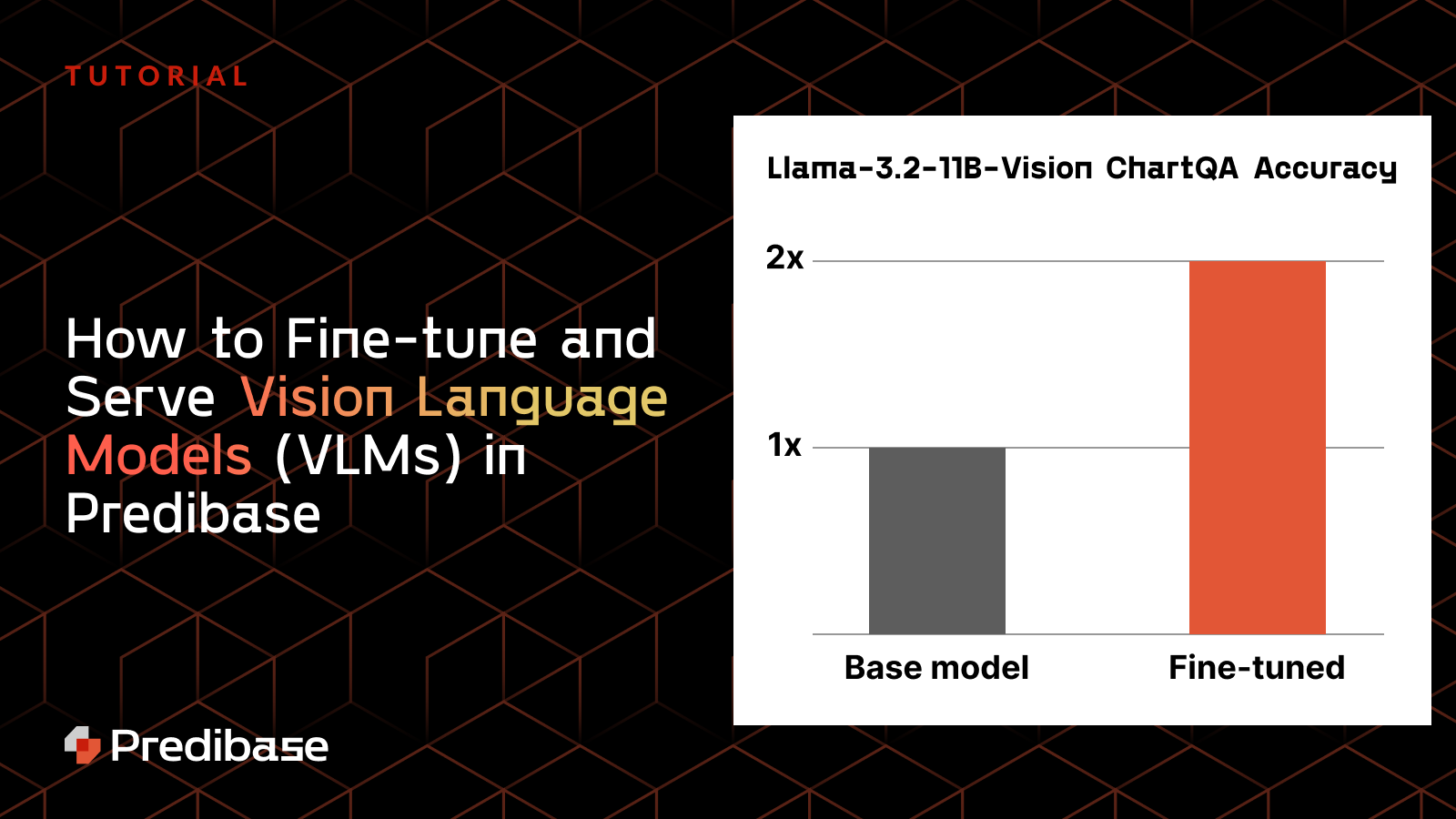 TUTORIAL

How to Fine-tune and Serve Vision Language Models (VLMs) in Predibase

Predibase

Llama-3.2-11B-Vision ChartQA Accuracy

2x

1x

Base model

Fine-tuned